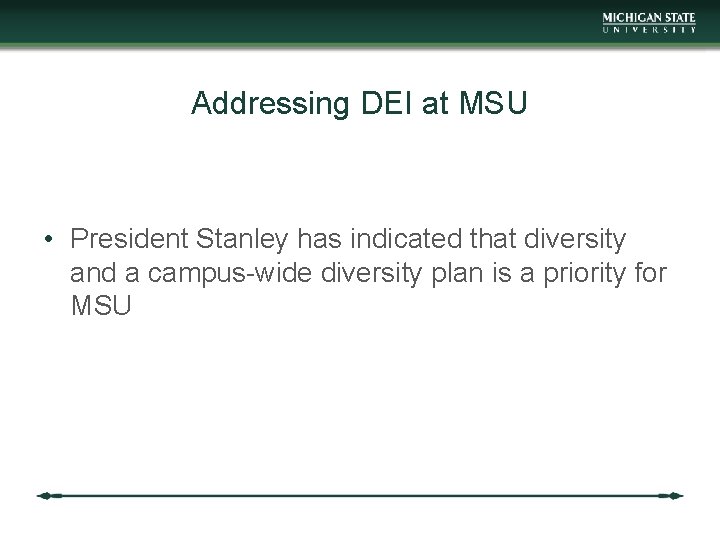 MICHIGAN STATE
UNIVERSITY

Addressing DEI at MSU

• President Stanley has indicated that diversity and a campus-wide diversity plan is a priority for MSU